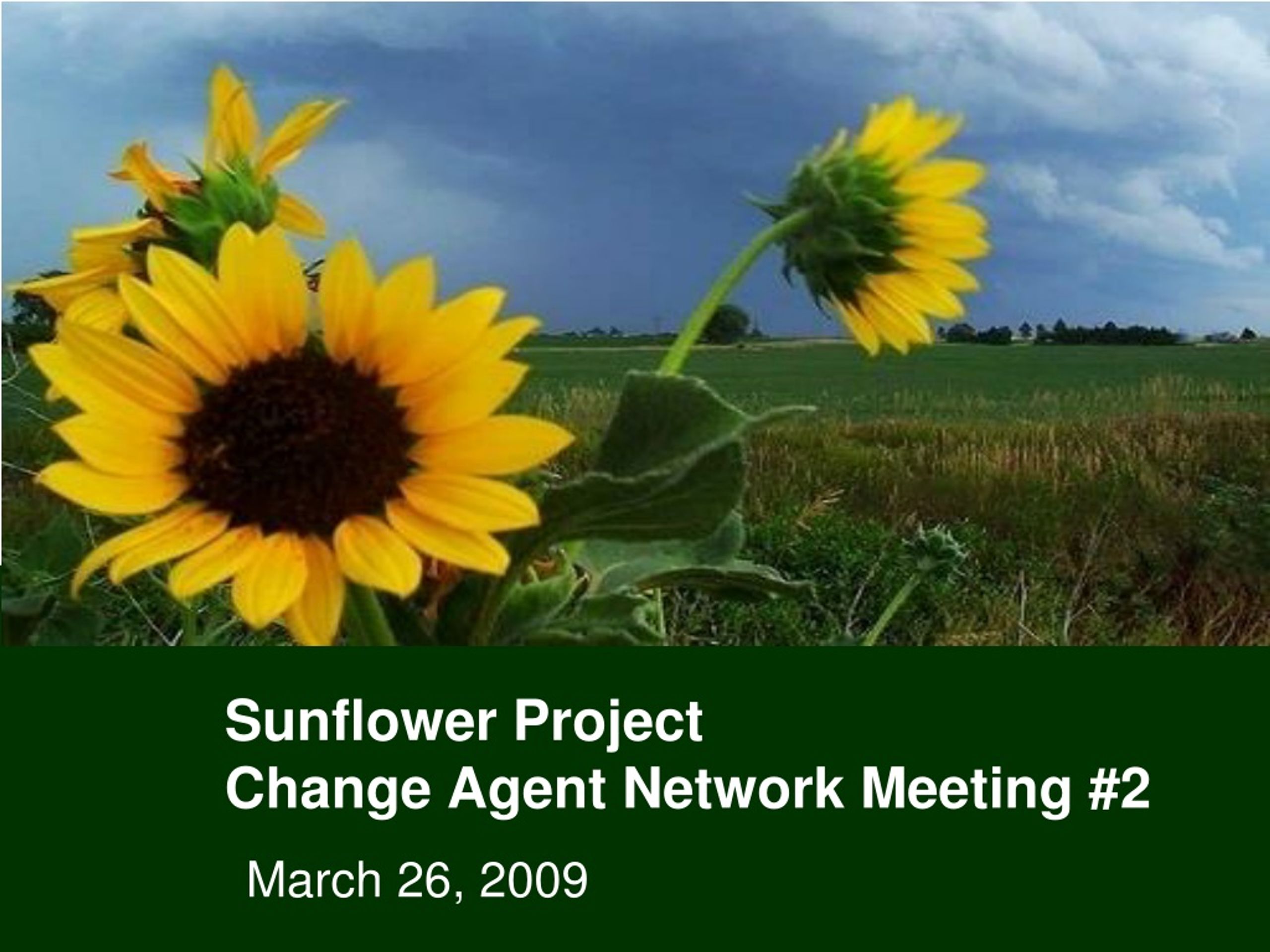 Sunflower Project
Change Agent Network Meeting #2

March 26, 2009